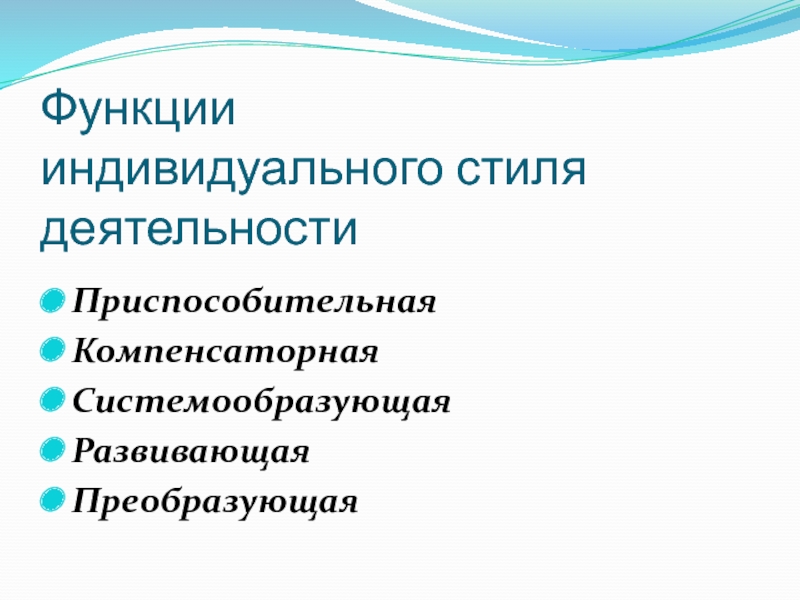 Функции индивидуального стиля деятельности

Приспособительная
Компенсаторная
Системообразующая
Развивающая
Преобразующая